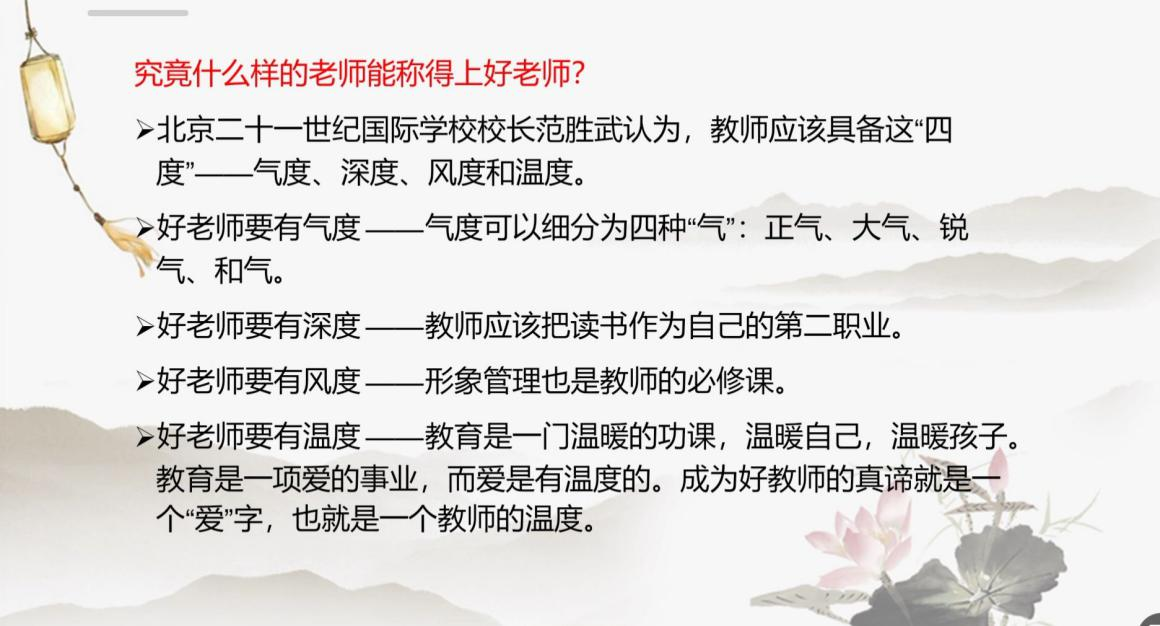 究竟什么样的老师能称得上好老师?

➢北京二十一世纪国际学校校长范胜武认为，教师应该具备这“四度”——气度、深度、风度和温度。

➢好老师要有气度 ——气度可以细分为四种“气”：正气、大气、锐气、和气。

➢好老师要有深度 ——教师应该把读书作为自己的第二职业。

➢好老师要有风度 ——形象管理也是教师的必修课。

➢好老师要有温度 ——教育是一门温暖的功课，温暖自己，温暖孩子。教育是一项爱的事业，而爱是有温度的。成为好教师的真谛就是一个“爱”字，也就是一个教师的温度。